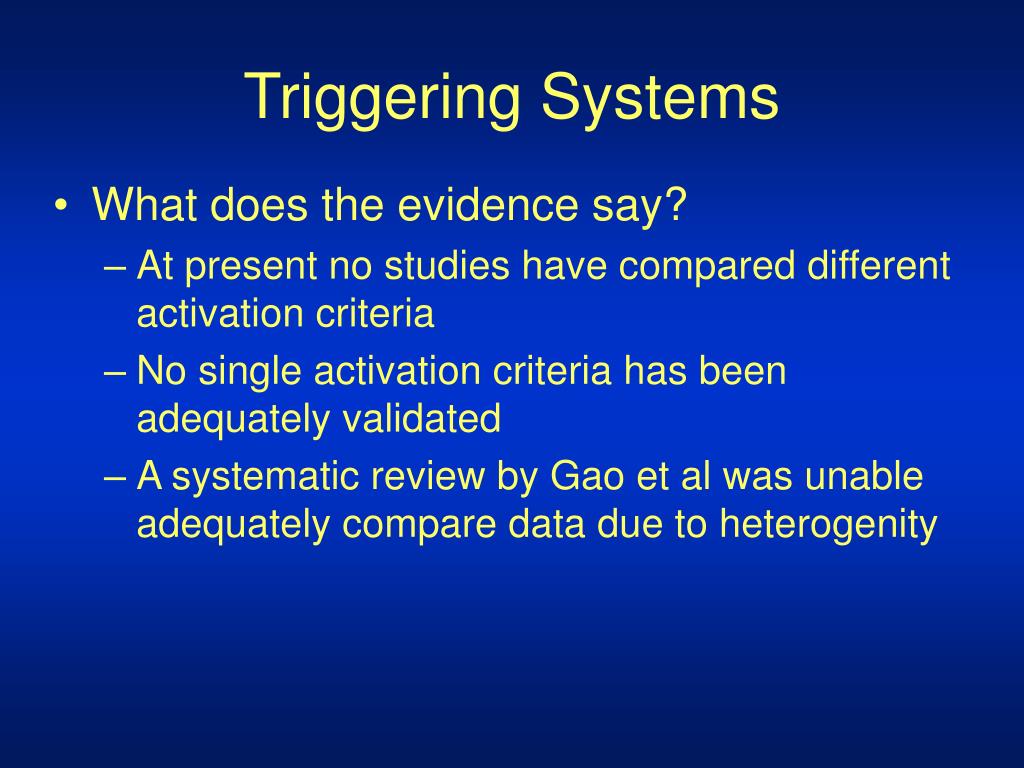 Triggering Systems

• What does the evidence say?
– At present no studies have compared different activation criteria
– No single activation criteria has been adequately validated
– A systematic review by Gao et al was unable adequately compare data due to heterogenity